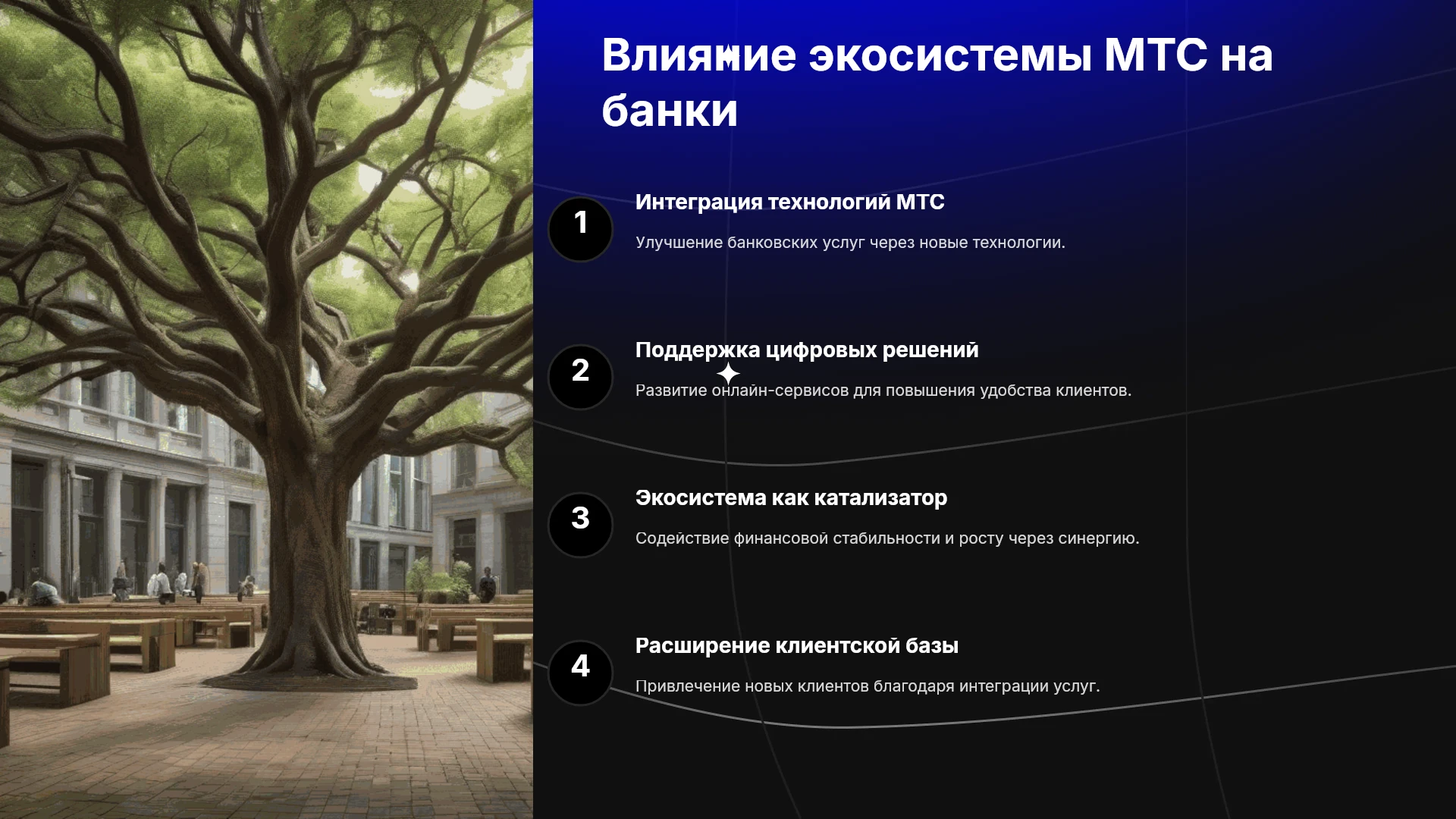 Влияние экосистемы МТС на банки

1

Интеграция технологий МТС

Улучшение банковских услуг через новые технологии.

2

Поддержка цифровых решений

Развитие онлайн-сервисов для повышения удобства клиентов.

3

Экосистема как катализатор

Содействие финансовой стабильности и росту через синергию.

4

Расширение клиентской базы

Привлечение новых клиентов благодаря интеграции услуг.